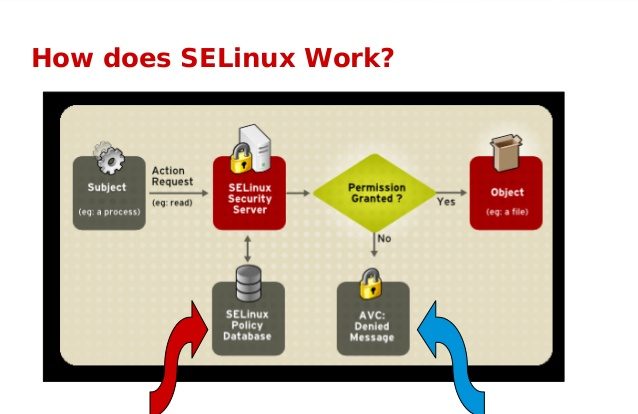 How does SELinux Work?

Subject
(eg: a process)

Action Request
(eg: read)

SELinux Security Server

Permission Granted ?

Yes

Object
(eg: a file)

No

SELinux Policy Database

AVC: Denied Message